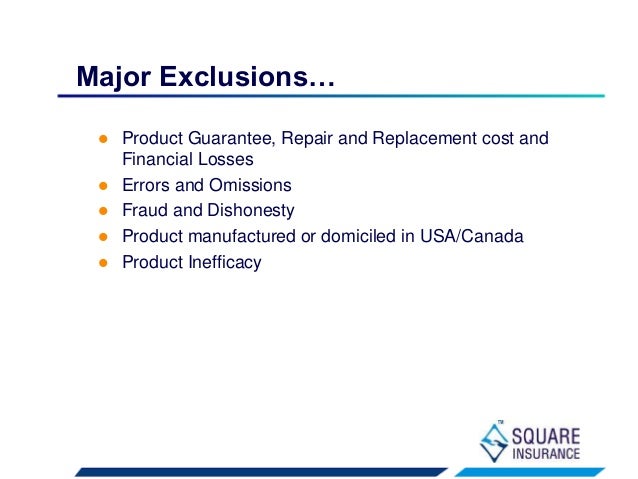 Major Exclusions…

- Product Guarantee, Repair and Replacement cost and Financial Losses
- Errors and Omissions
- Fraud and Dishonesty
- Product manufactured or domiciled in USA/Canada
- Product Inefficacy

™ SQUARE INSURANCE